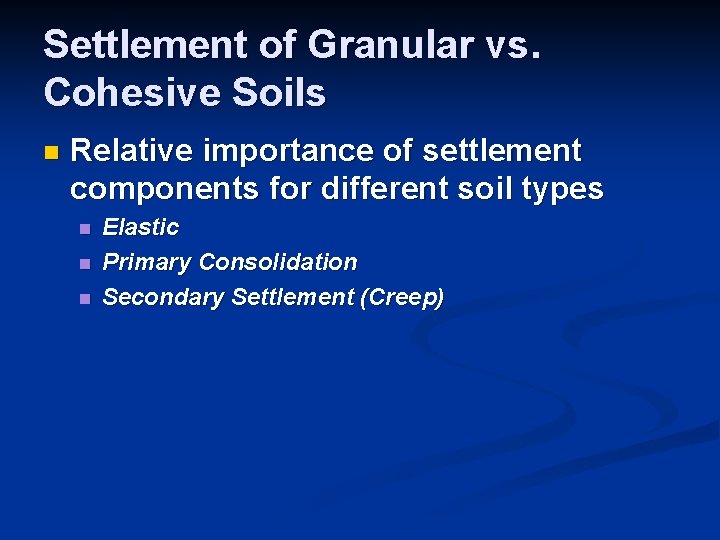 Settlement of Granular vs. Cohesive Soils

Relative importance of settlement components for different soil types

Elastic

Primary Consolidation

Secondary Settlement (Creep)